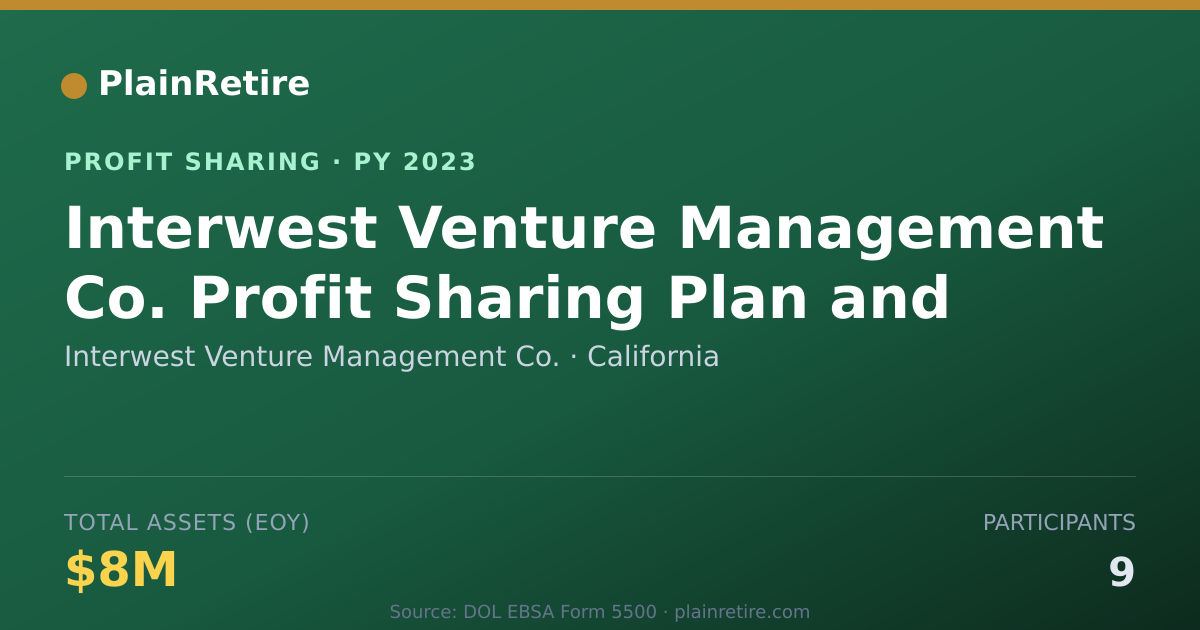 PlainRetire

PROFIT SHARING · PY 2023

Interwest Venture Management Co. Profit Sharing Plan and

Interwest Venture Management Co. · California

TOTAL ASSETS (EOY)

$8M

PARTICIPANTS

9

Source: DOL EBSA Form 5500 · plainretire.com